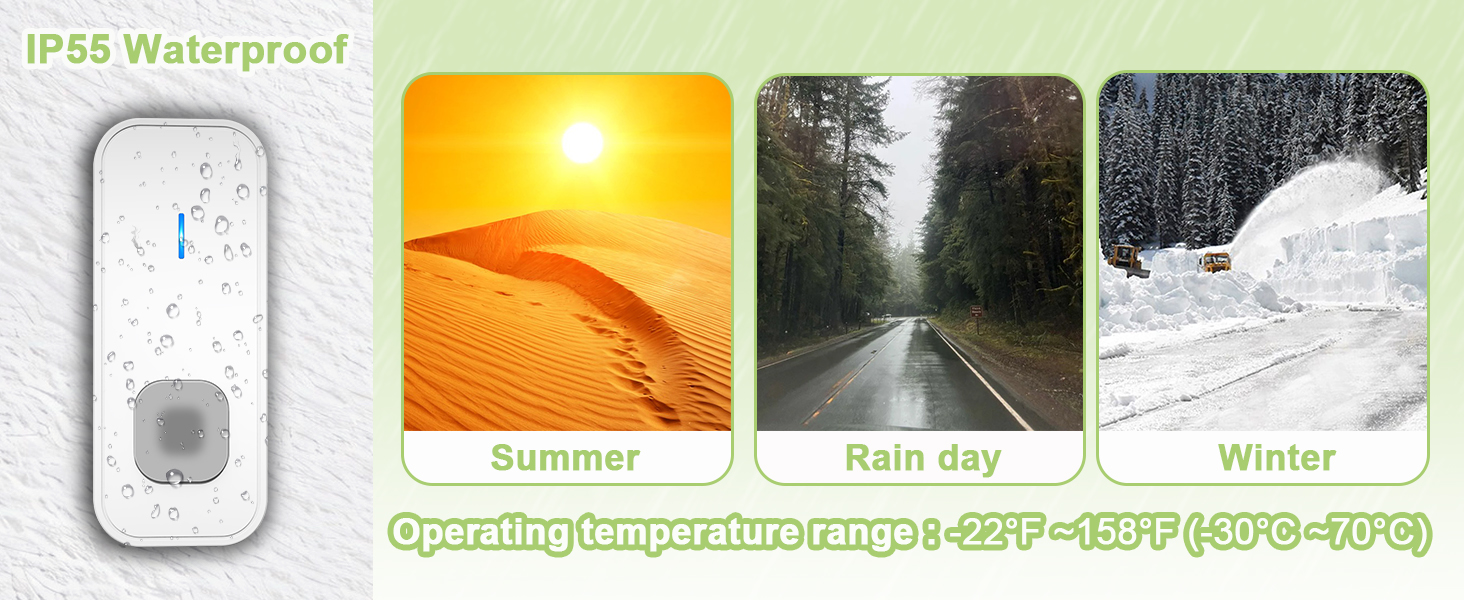 IP55 Waterproof

Summer

Rain day

Winter

Operating temperature range : -22°F ~158°F (-30°C ~70°C)